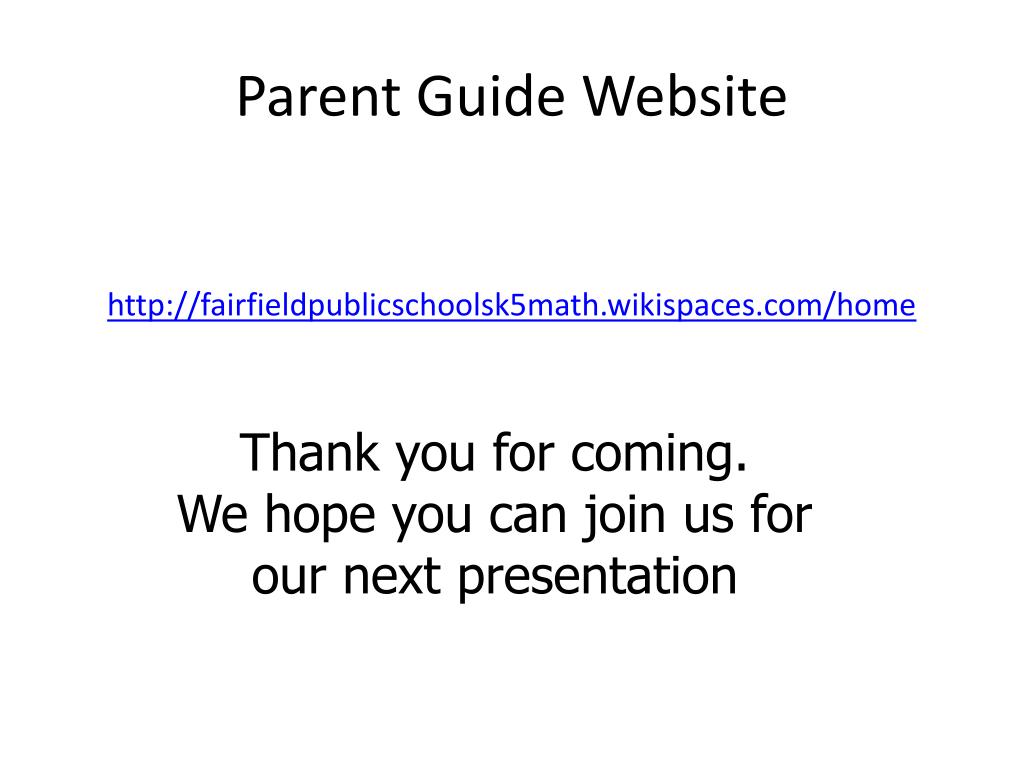 Parent Guide Website

http://fairfieldpublicschoolsk5math.wikispaces.com/home

Thank you for coming.
We hope you can join us for our next presentation